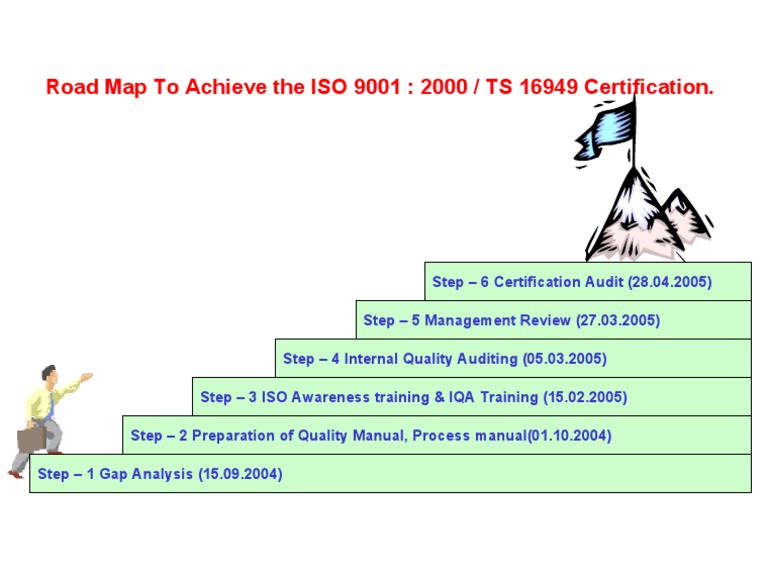 Road Map To Achieve the ISO 9001 : 2000 / TS 16949 Certification.

Step – 6 Certification Audit (28.04.2005)

Step – 5 Management Review (27.03.2005)

Step – 4 Internal Quality Auditing (05.03.2005)

Step – 3 ISO Awareness training & IQA Training (15.02.2005)

Step – 2 Preparation of Quality Manual, Process manual(01.10.2004)

Step – 1 Gap Analysis (15.09.2004)